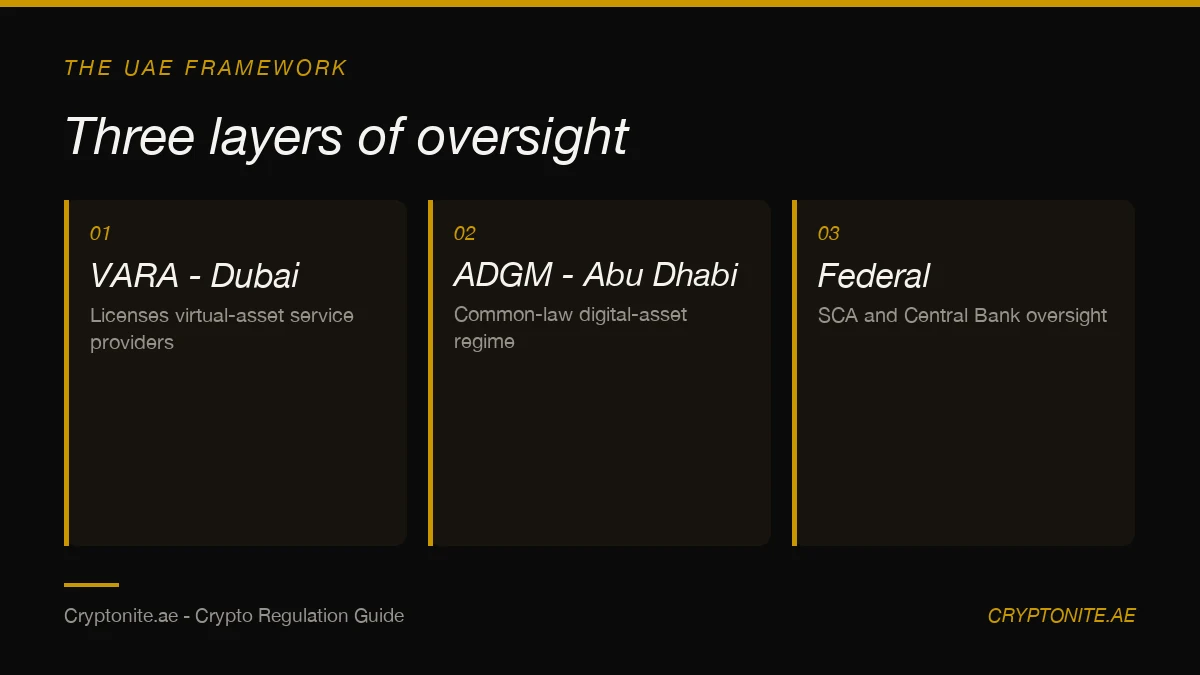 THE UAE FRAMEWORK

Three layers of oversight

01

VARA - Dubai

Licenses virtual-asset service providers

02

ADGM - Abu Dhabi

Common-law digital-asset regime

03

Federal

SCA and Central Bank oversight

Cryptonite.ae - Crypto Regulation Guide

CRYPTONITE.AE